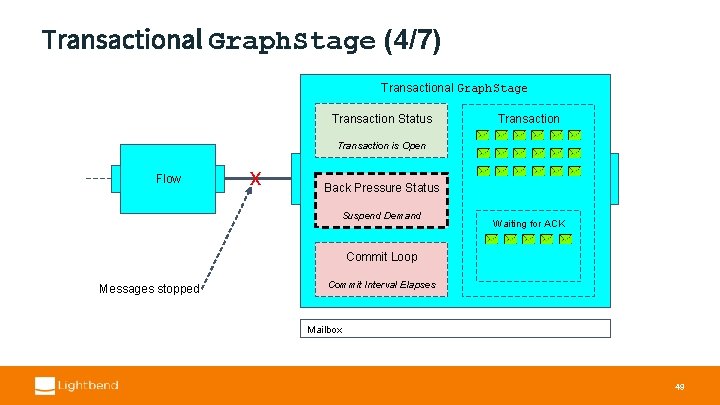 Transactional GraphStage (4/7)

Transactional GraphStage

Transaction Status

Transaction is Open

Back Pressure Status

Suspend Demand

Commit Loop

Commit Interval Elapses

Transaction

Waiting for ACK

Flow

X

Messages stopped

Mailbox

Lightbend

49